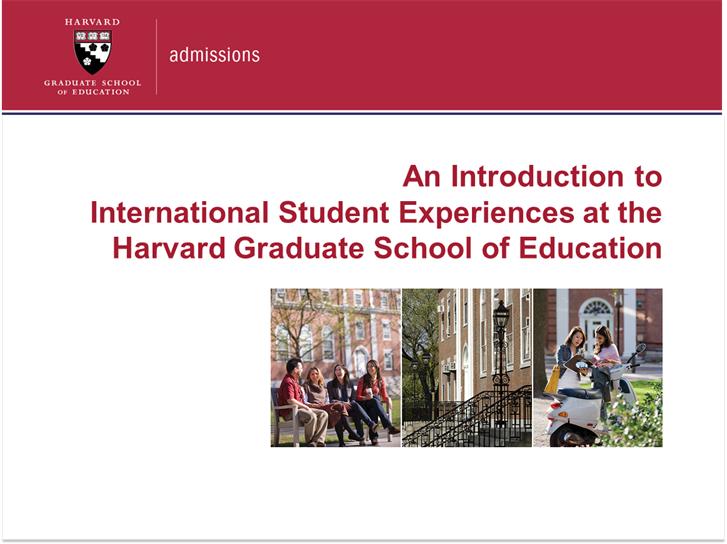 HARVARD
GRADUATE SCHOOL
OF EDUCATION

admissions

An Introduction to
International Student Experiences at the
Harvard Graduate School of Education